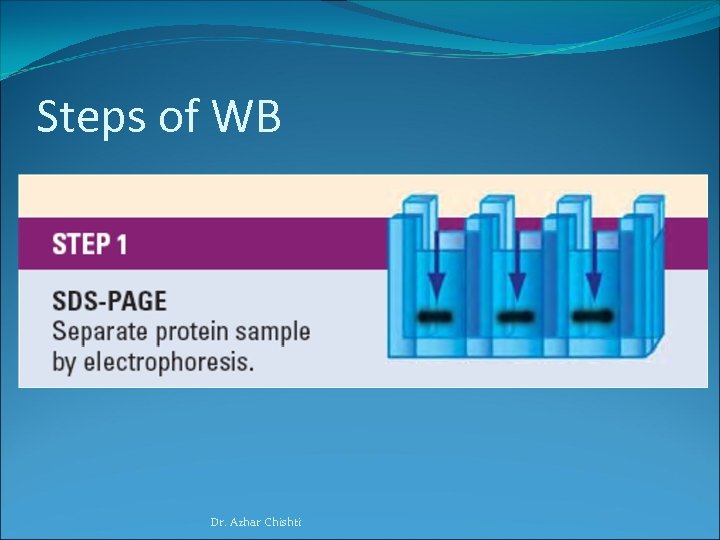 Steps of WB

STEP 1

SDS-PAGE
Separate protein sample by electrophoresis.

Dr. Azhar Chishti